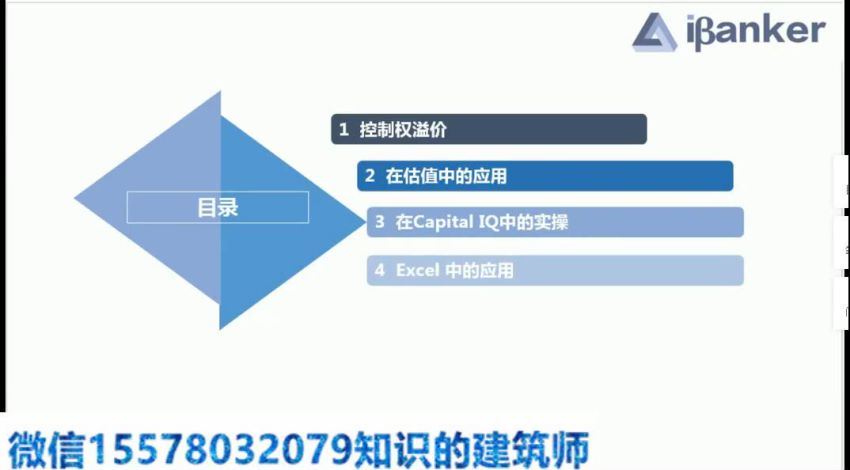 iBanker

目录

1 控制权溢价

2 在估值中的应用

3 在Capital IQ中的实操

4 Excel 中的应用

微信15578032079知识的建筑师